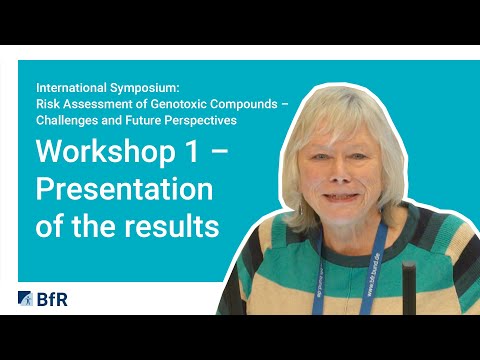 International Symposium:
Risk Assessment of Genotoxic Compounds – Challenges and Future Perspectives

Workshop 1 – Presentation of the results

BfR

www.bfr.bund.de